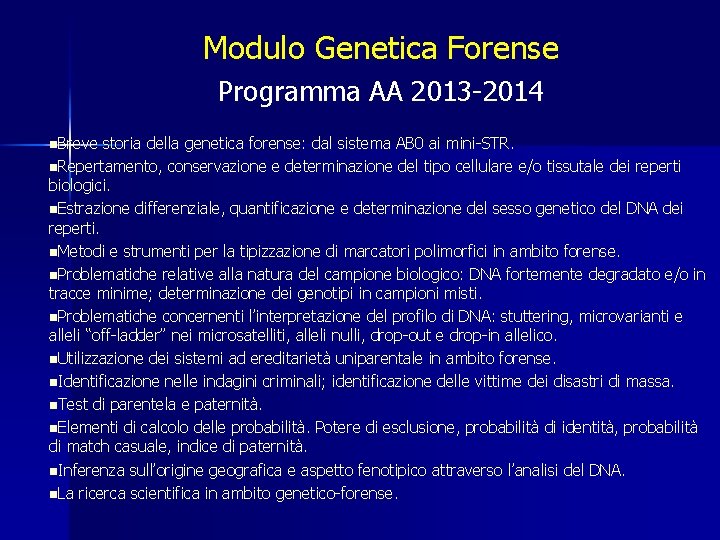 Modulo Genetica Forense

Programma AA 2013-2014

▪Breve storia della genetica forense: dal sistema AB0 ai mini-STR.

▪Repertamento, conservazione e determinazione del tipo cellulare e/o tissutale dei reperti biologici.

▪Estrazione differenziale, quantificazione e determinazione del sesso genetico del DNA dei reperti.

▪Metodi e strumenti per la tipizzazione di marcatori polimorfici in ambito forense.

▪Problematiche relative alla natura del campione biologico: DNA fortemente degradato e/o in tracce minime; determinazione dei genotipi in campioni misti.

▪Problematiche concernenti l'interpretazione del profilo di DNA: stuttering, microvarianti e alleli "off-ladder" nei microsatelliti, alleli nulli, drop-out e drop-in allelico.

▪Utilizzazione dei sistemi ad ereditarietà uniparentale in ambito forense.

▪Identificazione nelle indagini criminali; identificazione delle vittime dei disastri di massa.

▪Test di parentela e paternità.

▪Elementi di calcolo delle probabilità. Potere di esclusione, probabilità di identità, probabilità di match casuale, indice di paternità.

▪Inferenza sull'origine geografica e aspetto fenotipico attraverso l'analisi del DNA.

▪La ricerca scientifica in ambito genetico-forense.